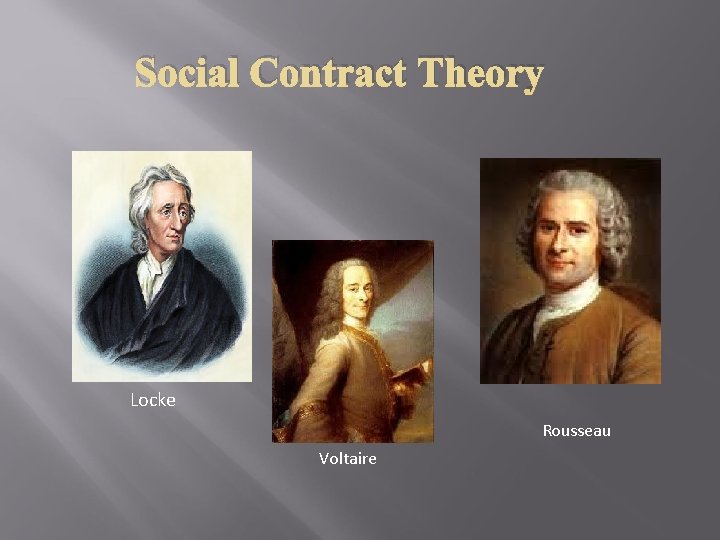 Social Contract Theory

Locke

Voltaire

Rousseau